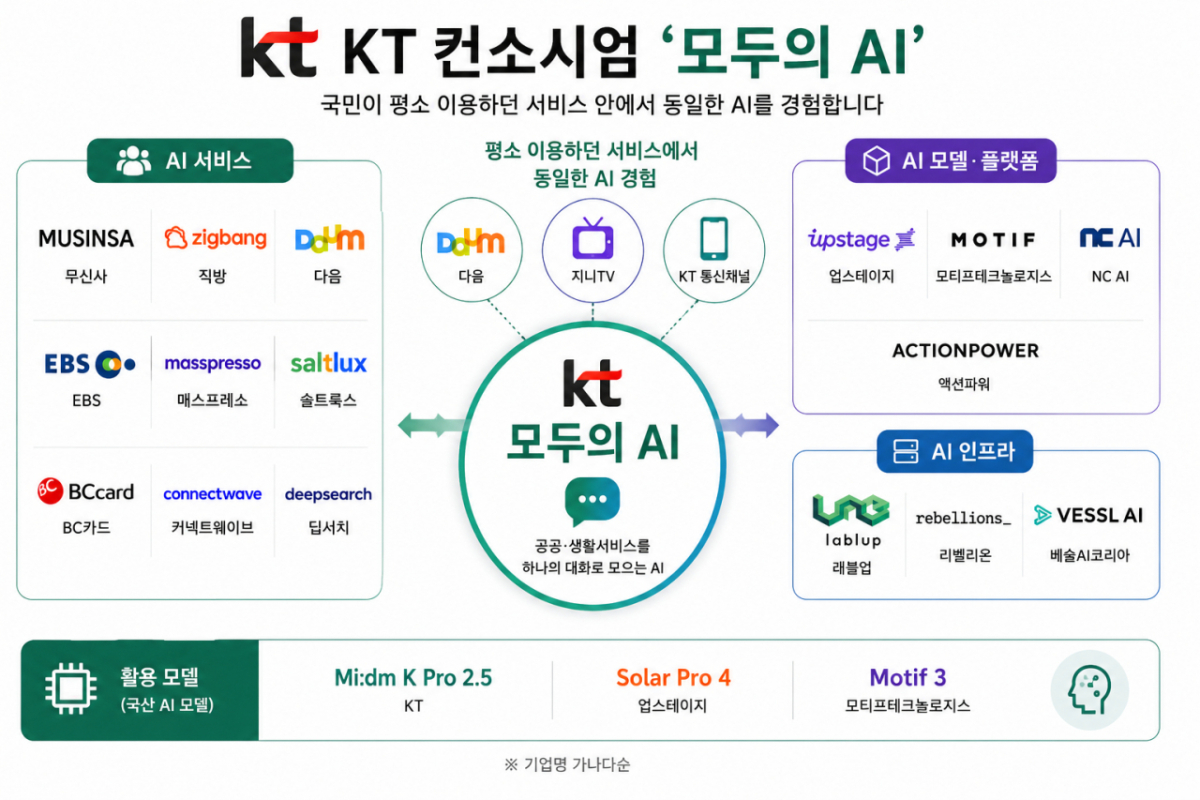 kt KT 컨소시엄 '모두의 AI'

국민이 평소 이용하던 서비스 안에서 동일한 AI를 경험합니다

AI 서비스

MUSINSA
무신사

zigbang
직방

Daum
다음

EBS
EBS

masspresso
매스프레소

saltlux
솔트룩스

BCcard
BC카드

connectwave
커넥트웨이브

deepsearch
딥서치

평소 이용하던 서비스에서 동일한 AI 경험

Daum
다음

지니TV

KT 통신채널

kt
모두의 AI

공공·생활서비스를 하나의 대화로 모으는 AI

AI 모델·플랫폼

upstage
업스테이지

MOTIF
모티프테크놀로지스

NC AI
NC AI

ACTIONPOWER
액션파워

AI 인프라

lablup
래블업

rebellions_
리벨리온

VESSL AI
베슬AI코리아

활용 모델
(국산 AI 모델)

Mi:dm K Pro 2.5
KT

Solar Pro 4
업스테이지

Motif 3
모티프테크놀로지스

※ 기업명 가나다순